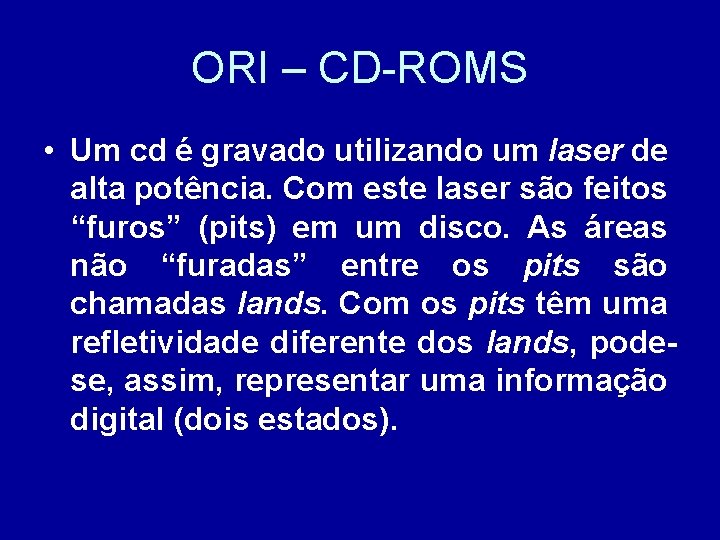 ORI – CD-ROMS

• Um cd é gravado utilizando um laser de alta potência. Com este laser são feitos “furos” (pits) em um disco. As áreas não “furadas” entre os pits são chamadas lands. Com os pits têm uma refletividade diferente dos lands, pode-se, assim, representar uma informação digital (dois estados).